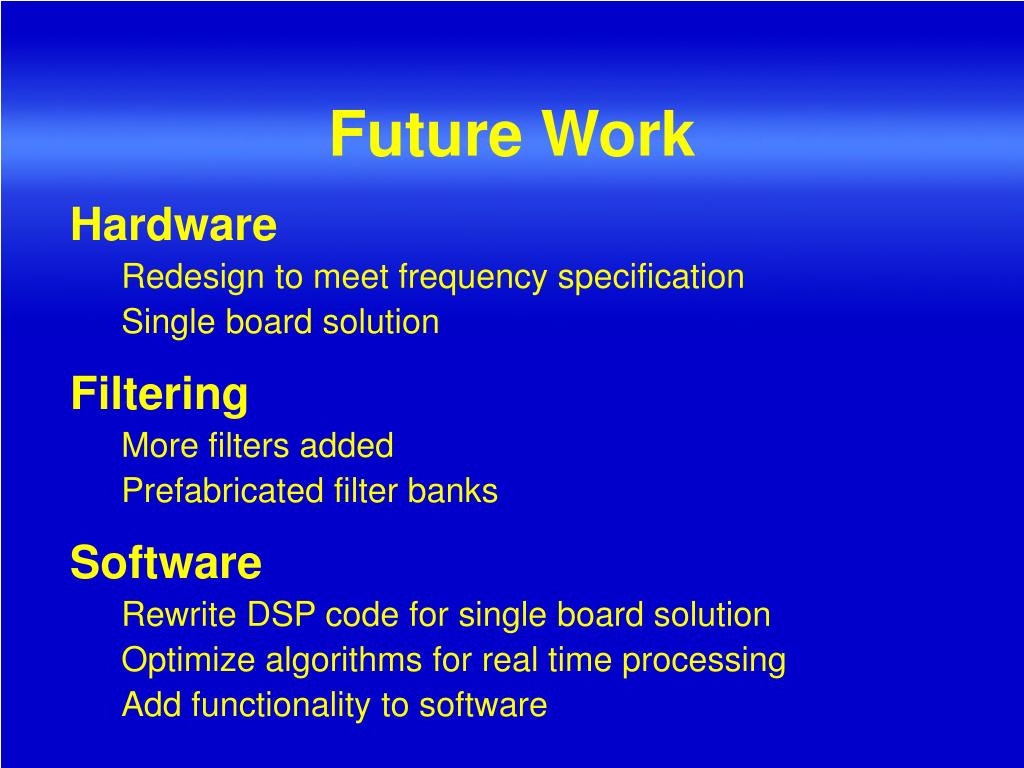 Future Work

Hardware

Redesign to meet frequency specification

Single board solution

Filtering

More filters added

Prefabricated filter banks

Software

Rewrite DSP code for single board solution

Optimize algorithms for real time processing

Add functionality to software